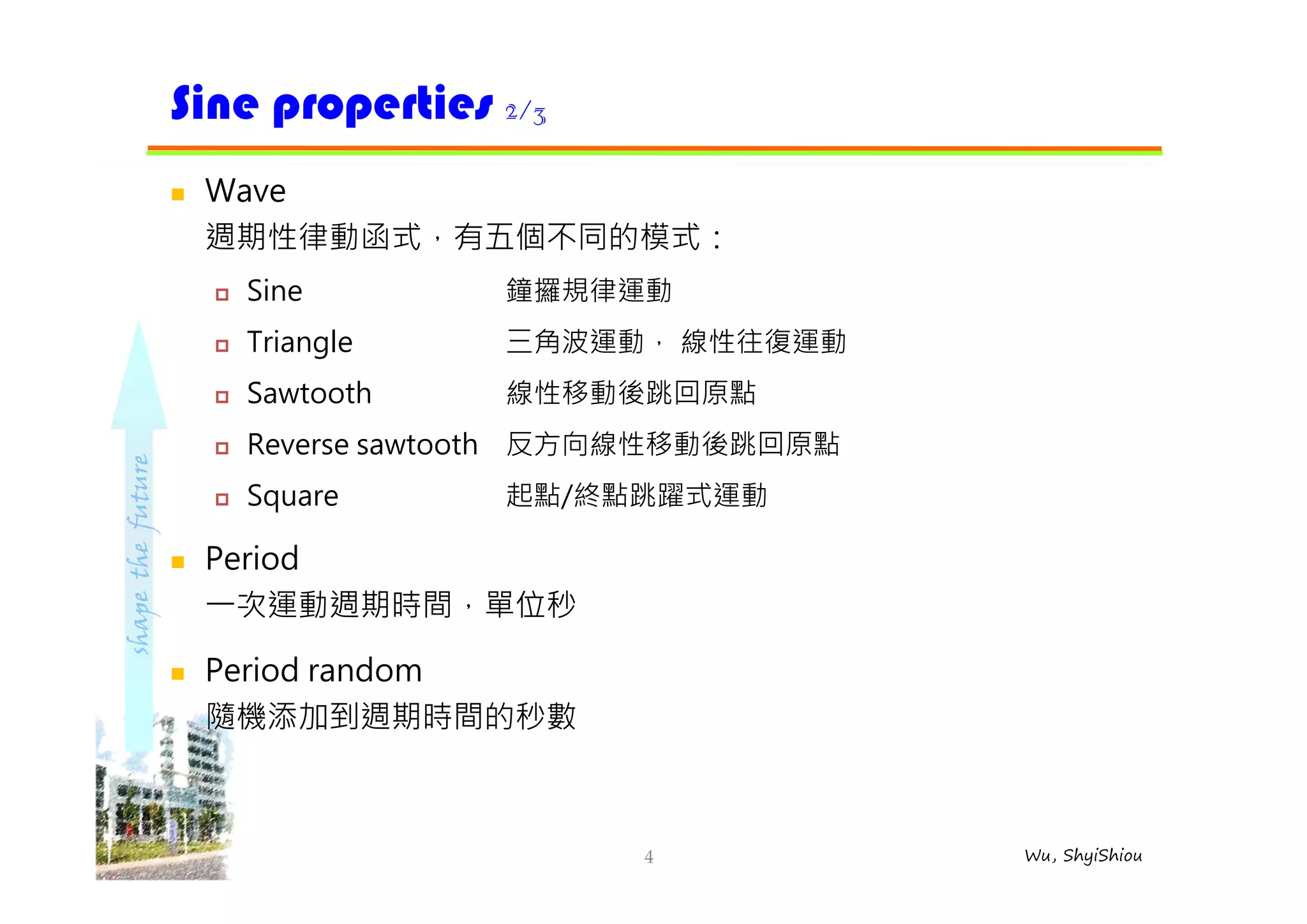 Sine properties 2/3

Wave
週期性律動函式，有五個不同的模式：

Sine 鐘擺規律運動
Triangle 三角波運動， 線性往復運動
Sawtooth 線性移動後跳回原點
Reverse sawtooth 反方向線性移動後跳回原點
Square 起點/終點跳躍式運動

Period
一次運動週期時間，單位秒

Period random
隨機添加到週期時間的秒數

shape the future

4

Wu, ShyiShiou